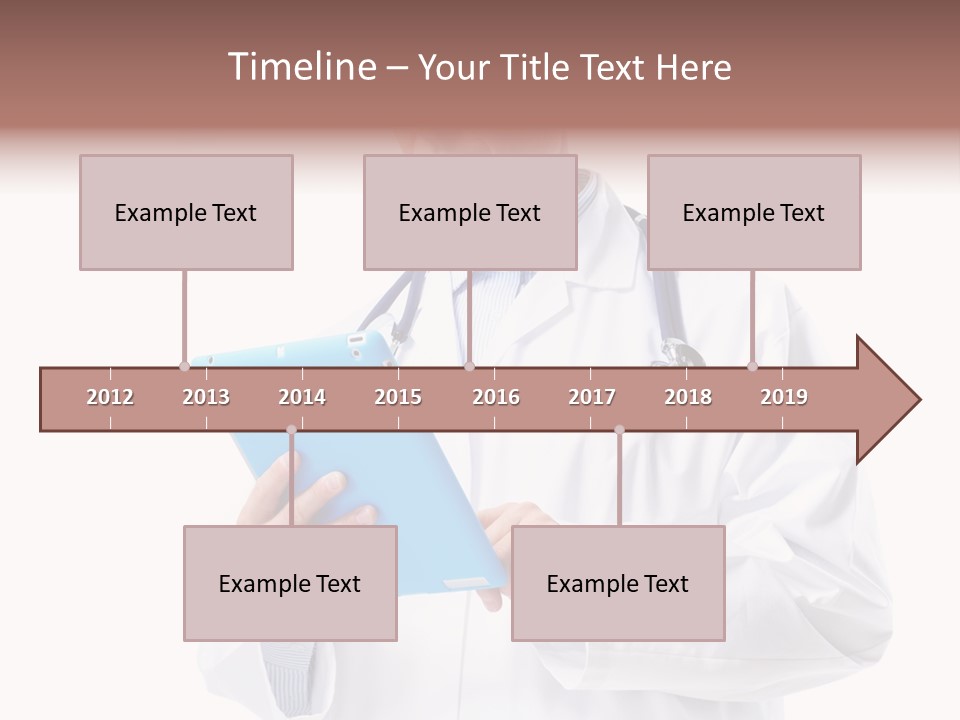 Timeline – Your Title Text Here

Example Text

Example Text

Example Text

2012 2013 2014 2015 2016 2017 2018 2019

Example Text

Example Text